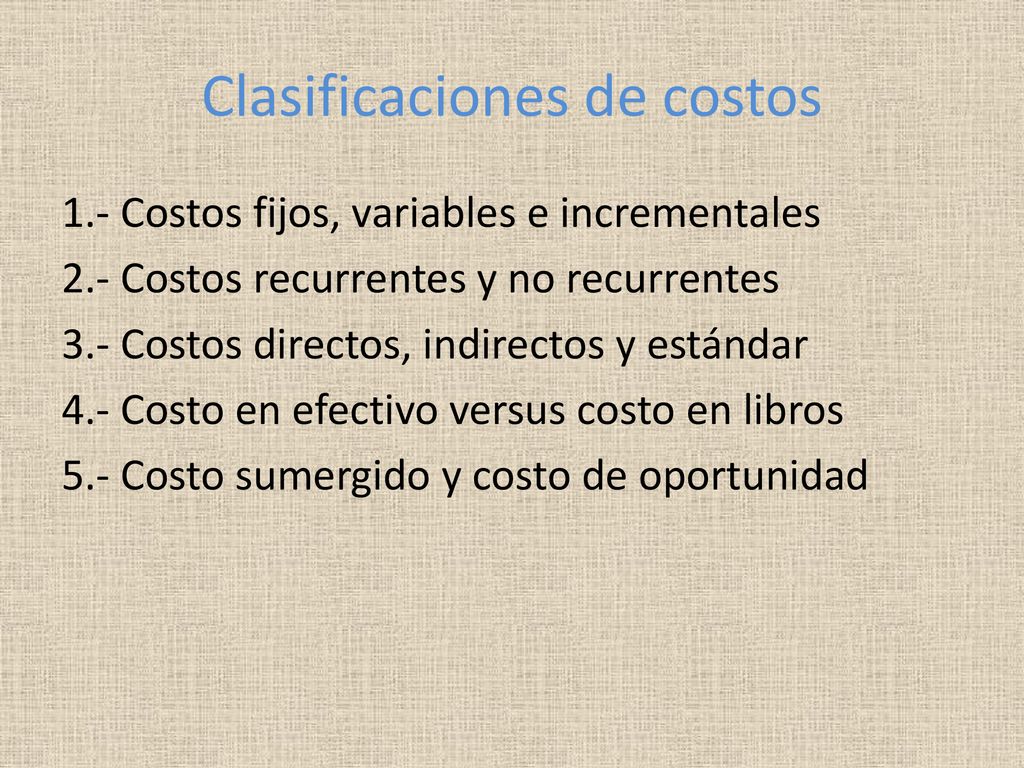 Clasificaciones de costos

1.- Costos fijos, variables e incrementales
2.- Costos recurrentes y no recurrentes
3.- Costos directos, indirectos y estándar
4.- Costo en efectivo versus costo en libros
5.- Costo sumergido y costo de oportunidad